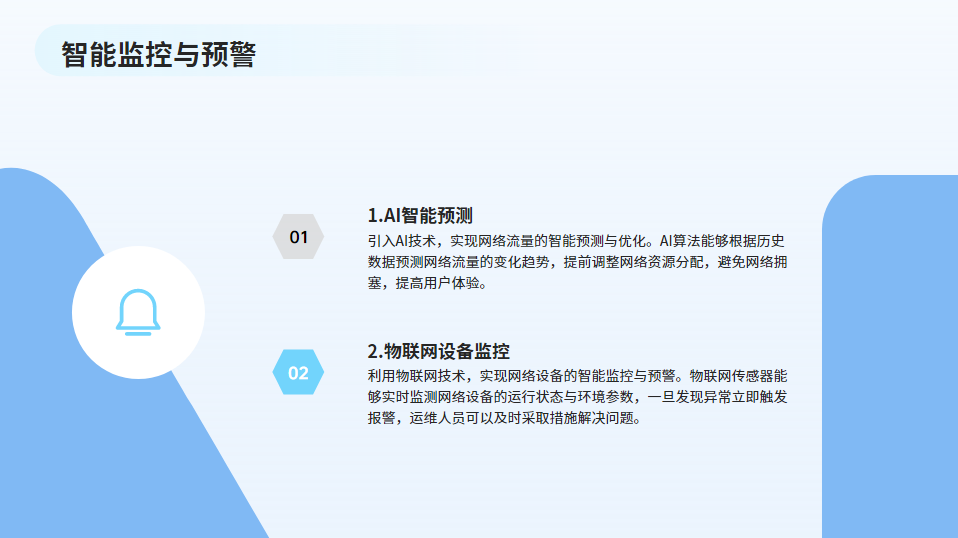 智能监控与预警

01

1.AI智能预测

引入AI技术，实现网络流量的智能预测与优化。AI算法能够根据历史数据预测网络流量的变化趋势，提前调整网络资源分配，避免网络拥塞，提高用户体验。

02

2.物联网设备监控

利用物联网技术，实现网络设备的智能监控与预警。物联网传感器能够实时监测网络设备的运行状态与环境参数，一旦发现异常立即触发报警，运维人员可以及时采取措施解决问题。